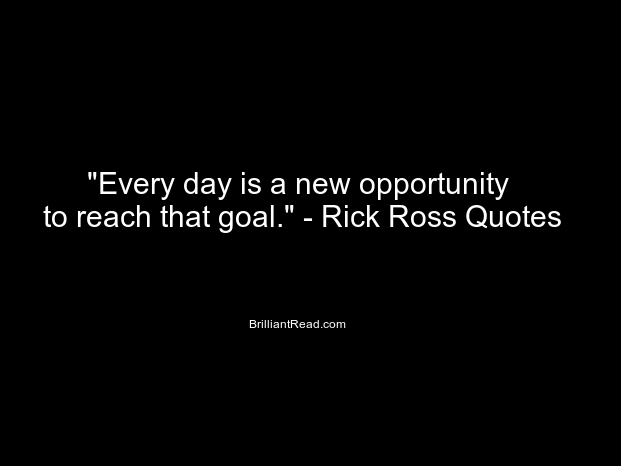 "Every day is a new opportunity to reach that goal." - Rick Ross Quotes

BrilliantRead.com